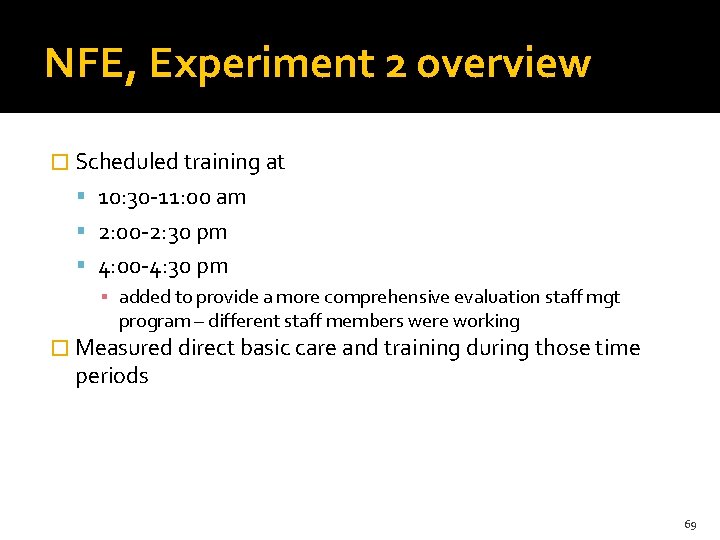 NFE, Experiment 2 overview

Scheduled training at

10:30-11:00 am

2:00-2:30 pm

4:00-4:30 pm

added to provide a more comprehensive evaluation staff mgt program – different staff members were working

Measured direct basic care and training during those time periods

69